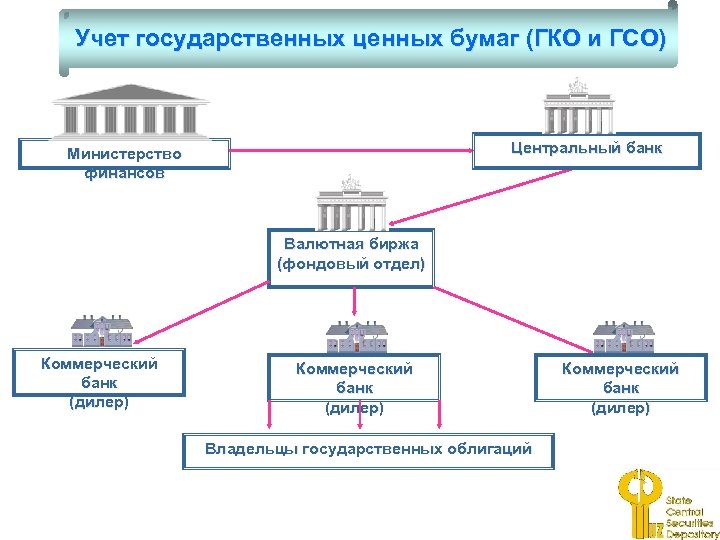 Учет государственных ценных бумаг (ГКО и ГСО)

Министерство финансов

Центральный банк

Валютная биржа (фондовый отдел)

Коммерческий банк (дилер)

Коммерческий банк (дилер)

Коммерческий банк (дилер)

Владельцы государственных облигаций

State Central Securities Depository